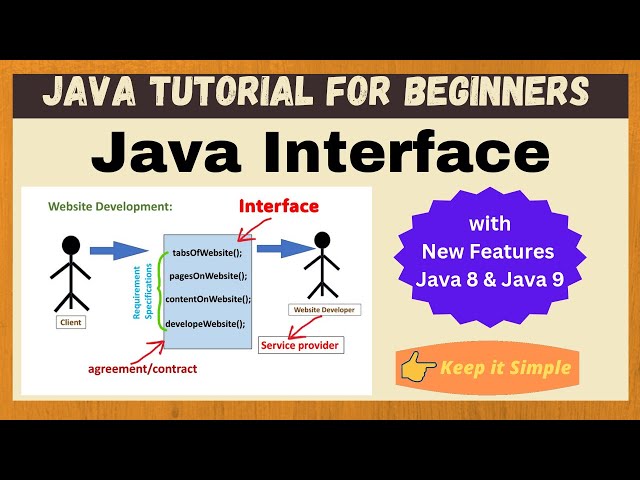 JAVA TUTORIAL FOR BEGINNERS

Java Interface

Website Development:

Interface

Client

Requirement Specifications

tabsOfWebsite();

pagesOnWebsite();

contentOnWebsite();

developeWebsite();

Website Developer

Service provider

agreement/contract

with New Features Java 8 & Java 9

Keep it Simple